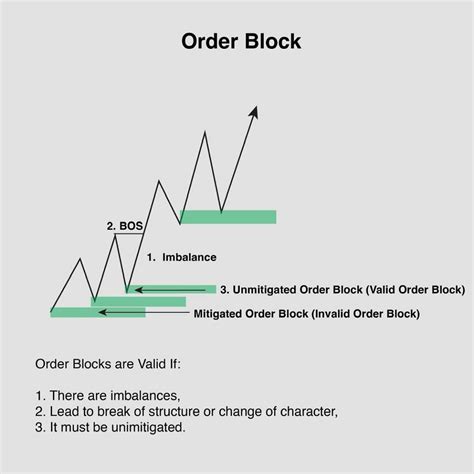 Order Block

2. BOS

1. Imbalance

3. Unmitigated Order Block (Valid Order Block)

Mitigated Order Block (Invalid Order Block)

Order Blocks are Valid If:

1. There are imbalances,
2. Lead to break of structure or change of character,
3. It must be unimitigated.